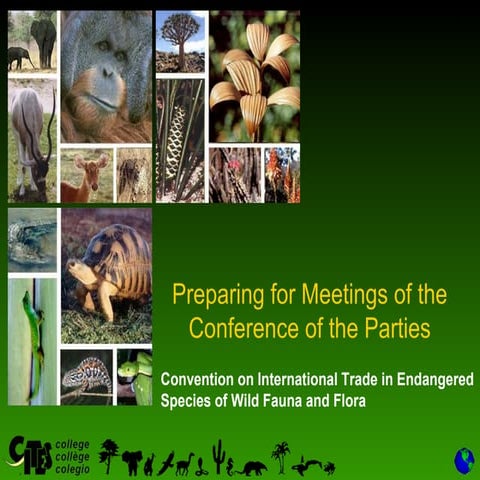 Preparing for Meetings of the Conference of the Parties

Convention on International Trade in Endangered Species of Wild Fauna and Flora

CITES college collège colegio